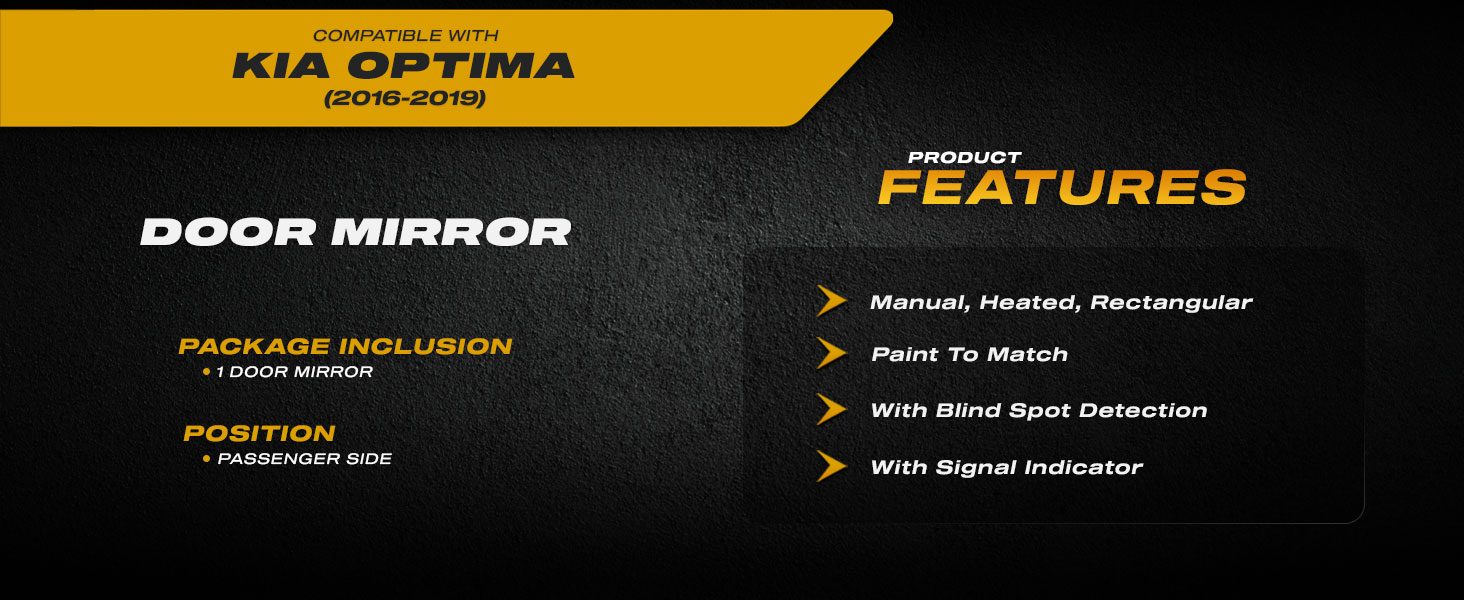 COMPATIBLE WITH
KIA OPTIMA
(2016-2019)

DOOR MIRROR

PACKAGE INCLUSION
• 1 DOOR MIRROR

POSITION
• PASSENGER SIDE

PRODUCT
FEATURES

Manual, Heated, Rectangular

Paint To Match

With Blind Spot Detection

With Signal Indicator